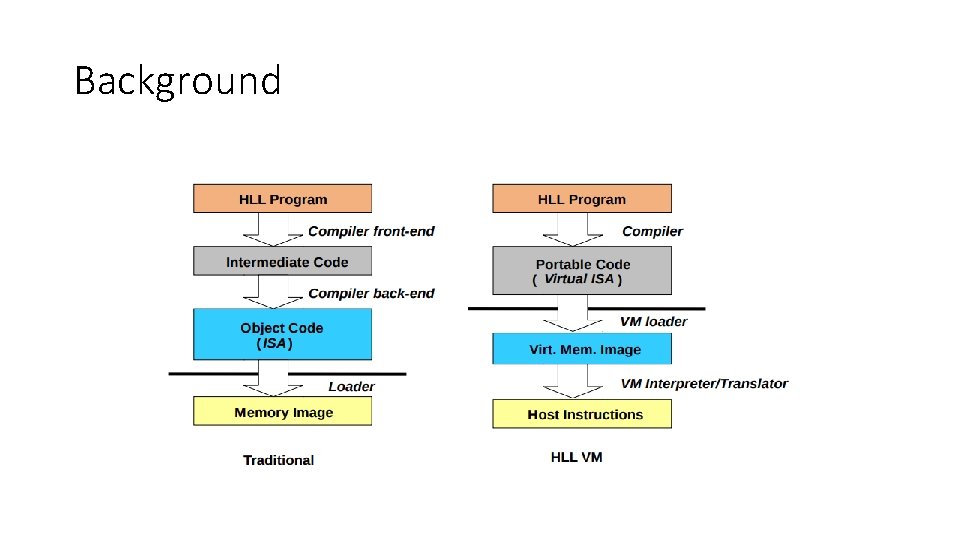 Background

HLL Program
Compiler front-end
Intermediate Code
Compiler back-end
Object Code
( ISA )
Loader
Memory Image
Traditional

HLL Program
Compiler
Portable Code
( Virtual ISA )
VM loader
Virt. Mem. Image
VM Interpreter/Translator
Host Instructions
HLL VM